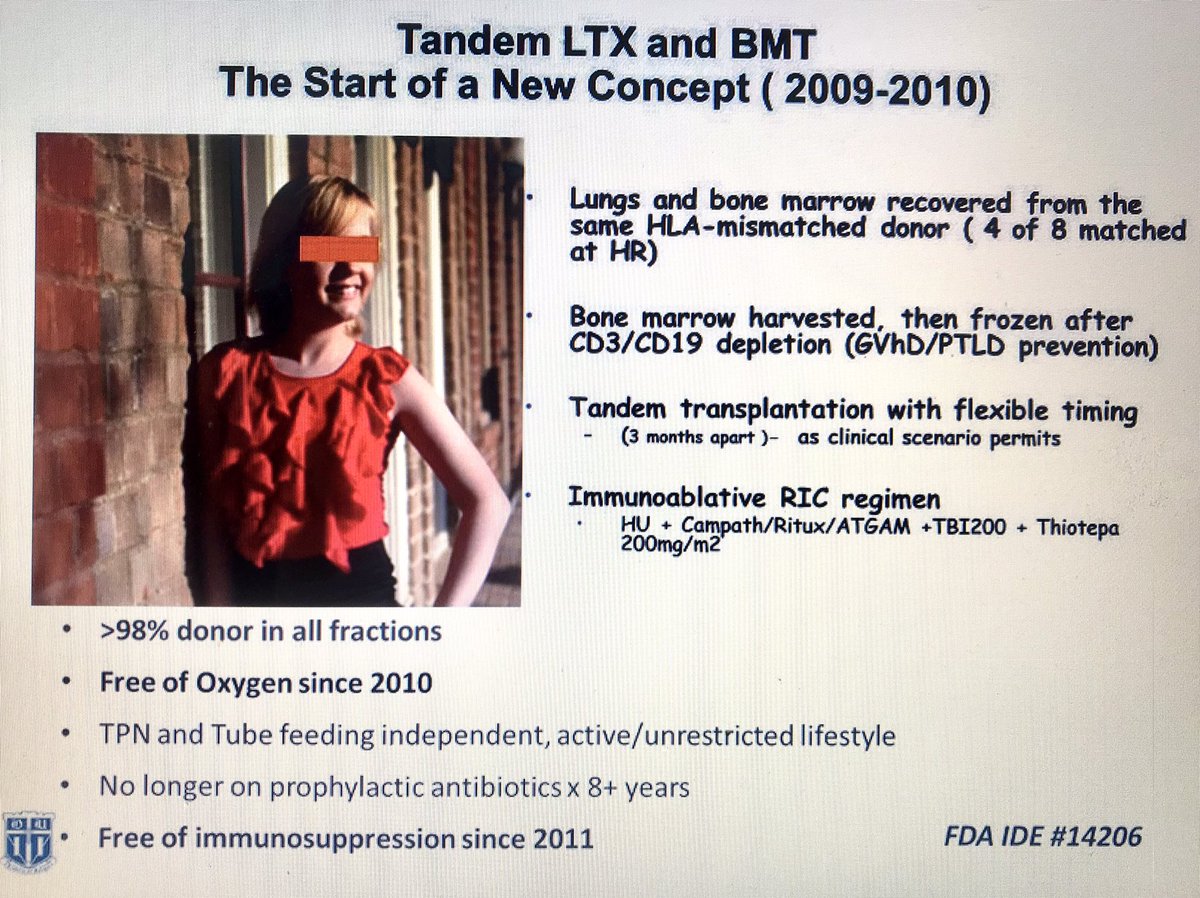 Tandem LTX and BMT
The Start of a New Concept ( 2009-2010)

• Lungs and bone marrow recovered from the same HLA-mismatched donor ( 4 of 8 matched at HR)

• Bone marrow harvested, then frozen after CD3/CD19 depletion (GVhD/PTLD prevention)

• Tandem transplantation with flexible timing
- (3 months apart )- as clinical scenario permits

• Immunoablative RIC regimen
• HU + Campath/Ritux/ATGAM +TBI200 + Thiotepa 200mg/m2

• >98% donor in all fractions

• Free of Oxygen since 2010

• TPN and Tube feeding independent, active/unrestricted lifestyle

• No longer on prophylactic antibiotics x 8+ years

• Free of immunosuppression since 2011

FDA IDE #14206